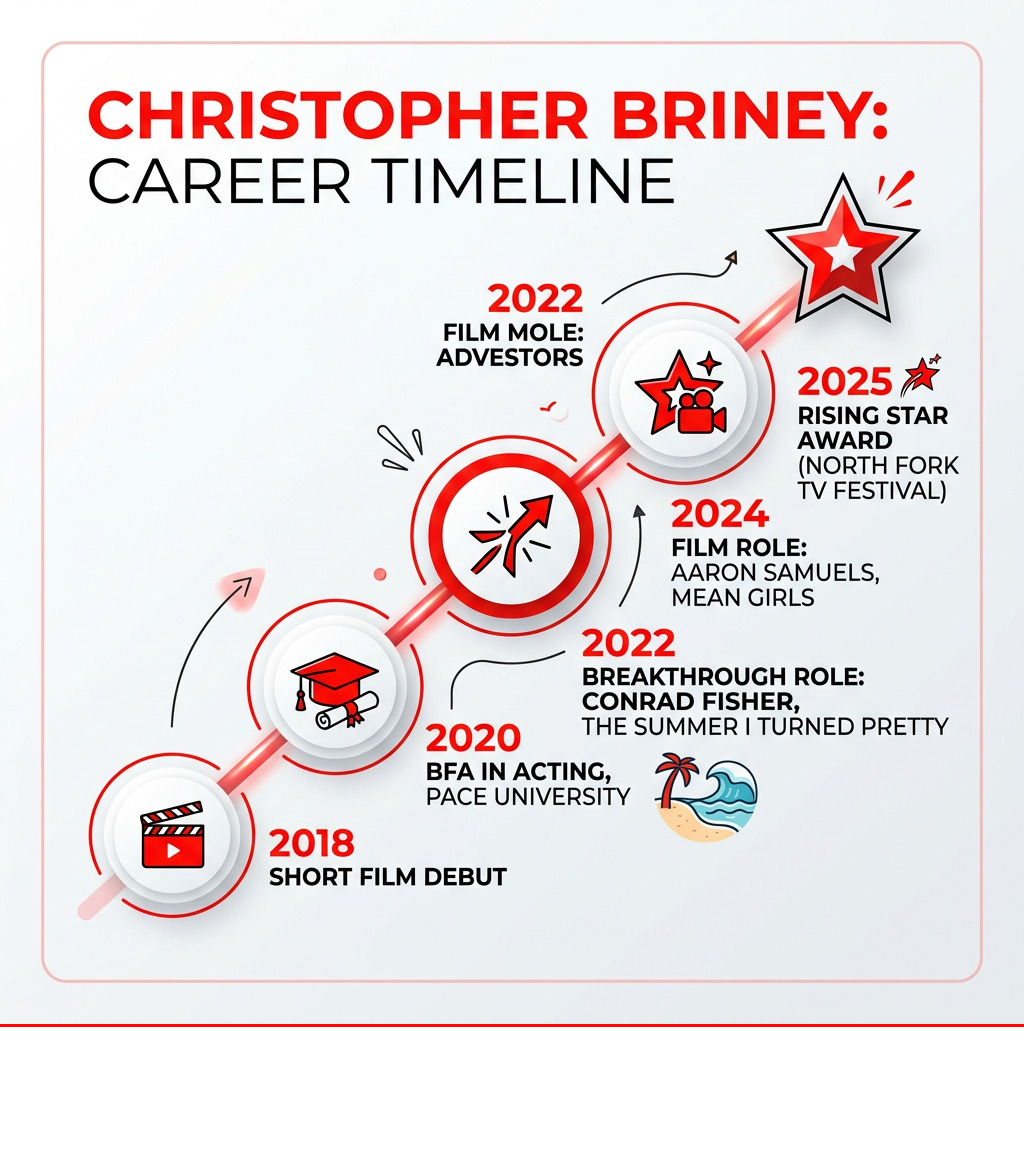 CHRISTOPHER BRINEY:
CAREER TIMELINE

2022
FILM MOLE: ADVESTORS

2025
RISING STAR AWARD (NORTH FORK TV FESTIVAL)

2024
FILM ROLE: AARON SAMUELS, MEAN GIRLS

2022
BREAKTHROUGH ROLE: CONRAD FISHER, THE SUMMER I TURNED PRETTY

2020
BFA IN ACTING, PACE UNIVERSITY

2018
SHORT FILM DEBUT